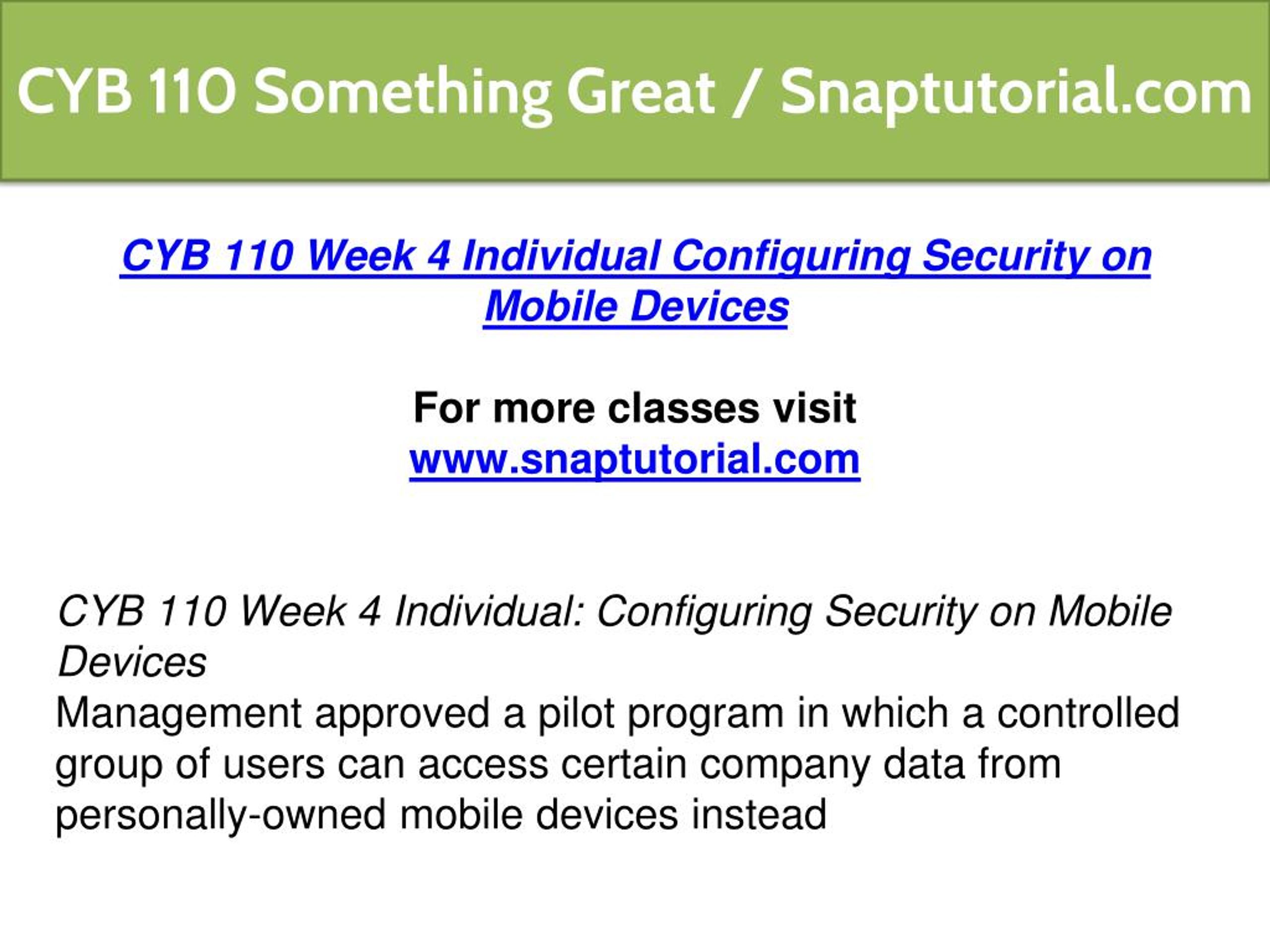 CYB 110 Something Great / Snaptutorial.com

CYB 110 Week 4 Individual Configuring Security on Mobile Devices

For more classes visit
www.snaptutorial.com

CYB 110 Week 4 Individual: Configuring Security on Mobile Devices
Management approved a pilot program in which a controlled group of users can access certain company data from personally-owned mobile devices instead